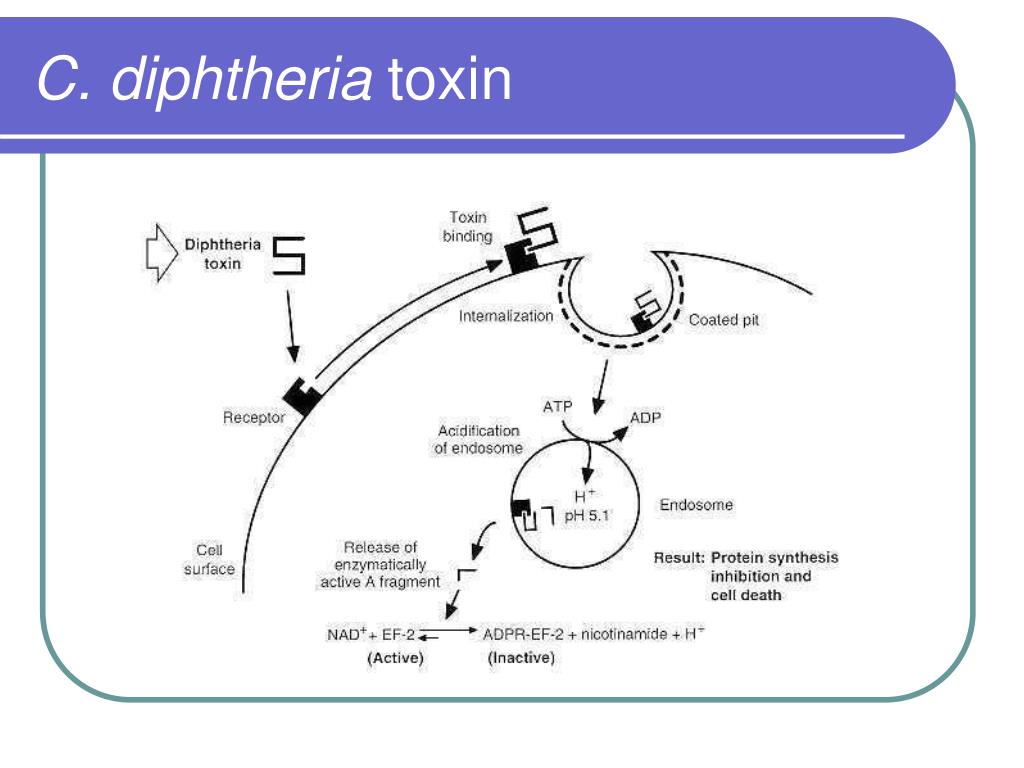 C. diphtheria toxin

Diphtheria toxin

Toxin binding

Internalization

Coated pit

Receptor

ATP

ADP

Acidification of endosome

$H^+$
pH 5.1

Endosome

Cell surface

Release of enzymatically active A fragment

Result: Protein synthesis inhibition and cell death

$NAD^+$ + EF-2 ⇌ ADPR-EF-2 + nicotinamide + $H^+$
(Active) (Inactive)